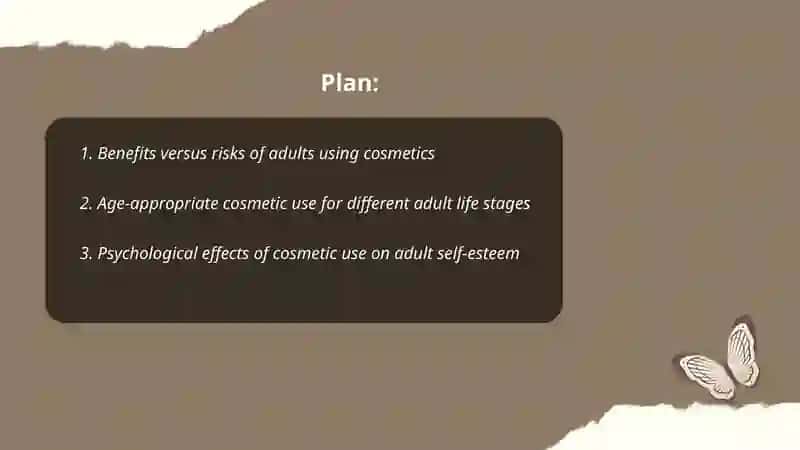 Plan:

1. Benefits versus risks of adults using cosmetics

2. Age-appropriate cosmetic use for different adult life stages

3. Psychological effects of cosmetic use on adult self-esteem